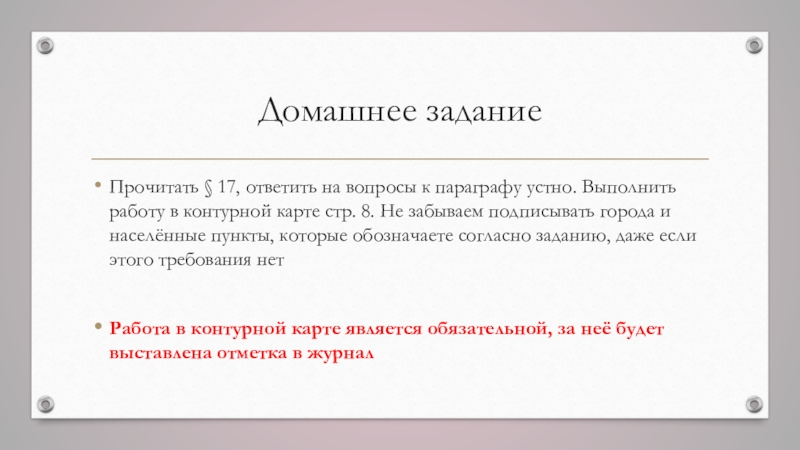 Домашнее задание

• Прочитать § 17, ответить на вопросы к параграфу устно. Выполнить работу в контурной карте стр. 8. Не забываем подписывать города и населённые пункты, которые обозначаете согласно заданию, даже если этого требования нет

• Работа в контурной карте является обязательной, за неё будет выставлена отметка в журнал